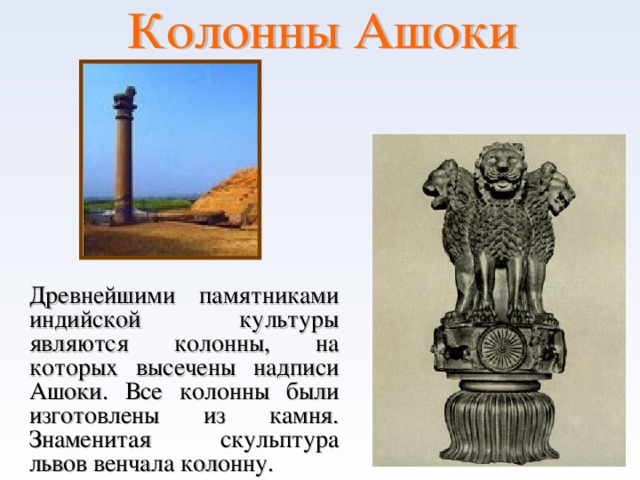 Колонны Ашоки

Древнейшими памятниками индийской культуры являются колонны, на которых высечены надписи Ашоки. Все колонны были изготовлены из камня. Знаменитая скульптура львов венчала колонну.